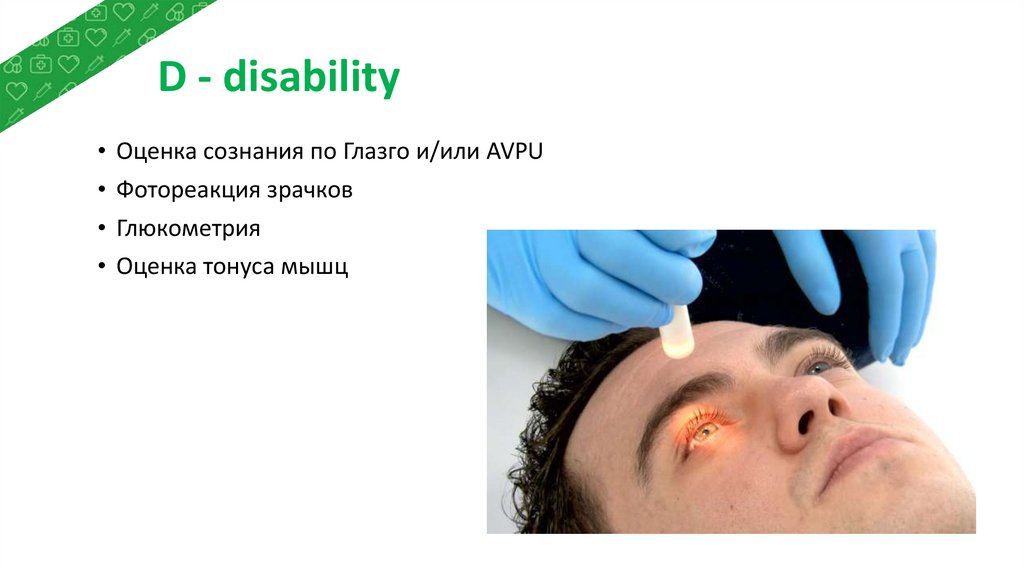 D - disability

• Оценка сознания по Глазго и/или AVPU
• Фотореакция зрачков
• Глюкометрия
• Оценка тонуса мышц